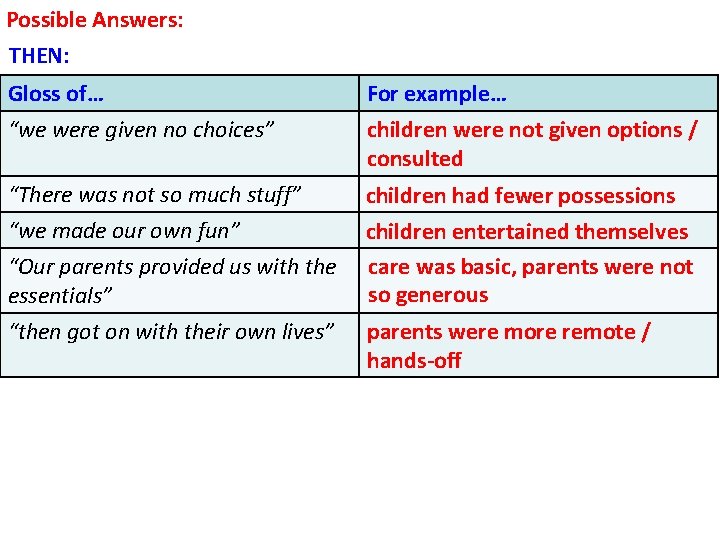 Possible Answers:

THEN:

| Gloss of… | For example… |
|---|---|
| “we were given no choices” | children were not given options / consulted |
| “There was not so much stuff” | children had fewer possessions |
| “we made our own fun” | children entertained themselves |
| “Our parents provided us with the essentials” | care was basic, parents were not so generous |
| “then got on with their own lives” | parents were more remote / hands-off |